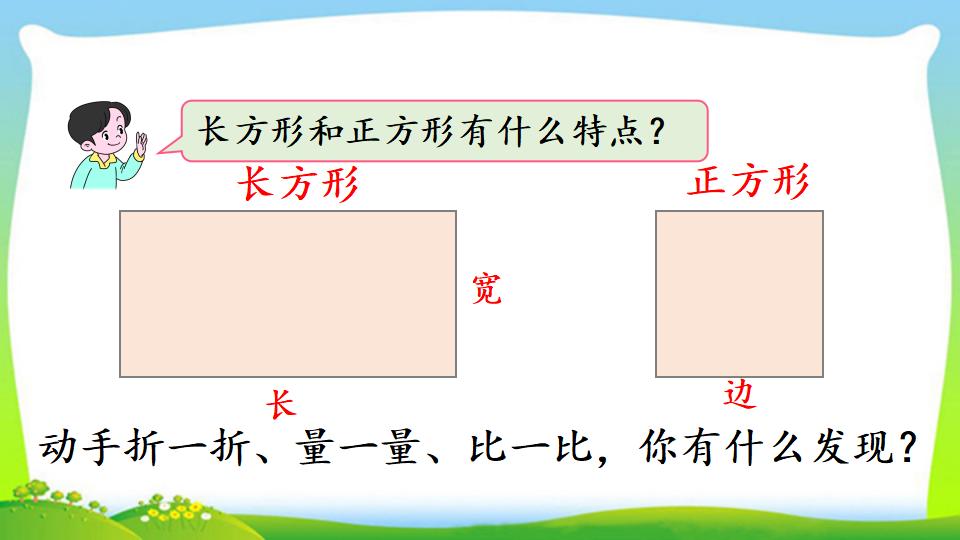 长方形和正方形有什么特点？

长方形

正方形

宽

长

边

动手折一折、量一量、比一比，你有什么发现？